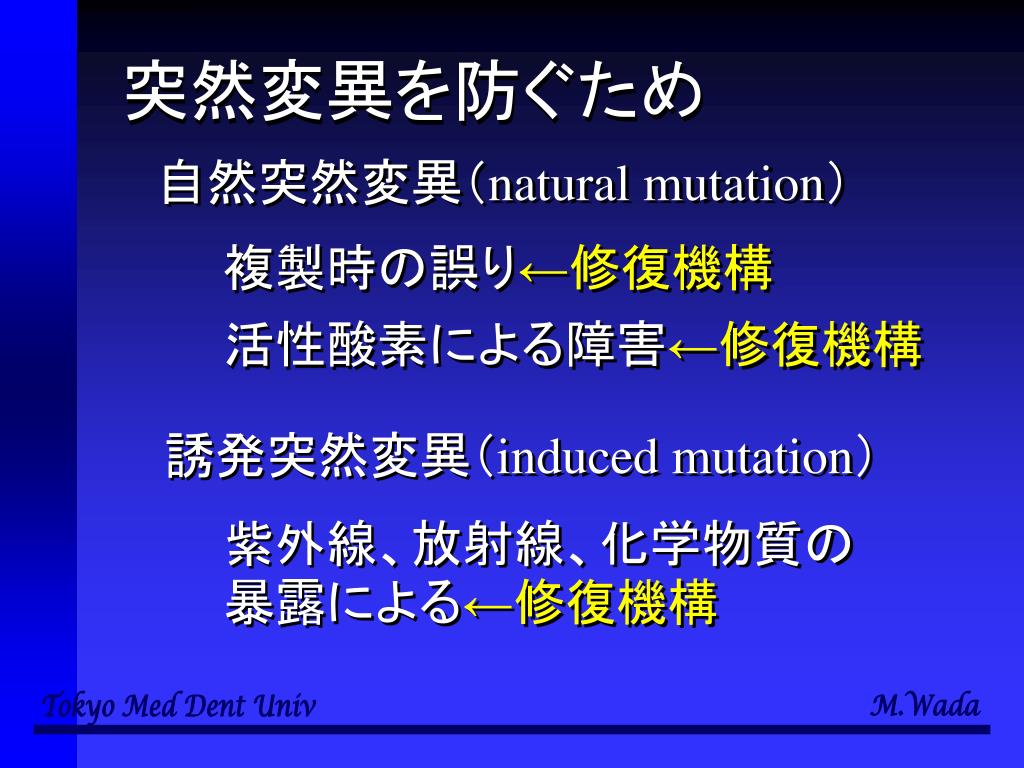 突然変異を防ぐため

自然突然変異（natural mutation）

複製時の誤り←修復機構

活性酸素による障害←修復機構

誘発突然変異（induced mutation）

紫外線、放射線、化学物質の暴露による←修復機構

Tokyo Med Dent Univ

M.Wada